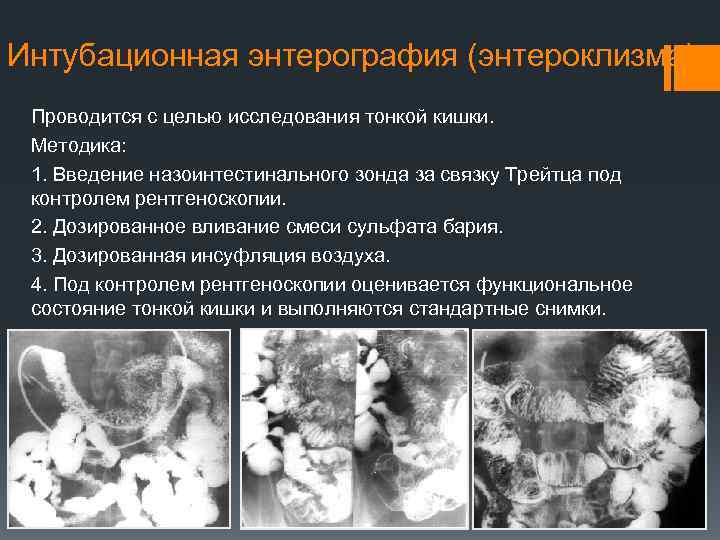 Интубационная энтерография (энтероклизма)

Проводится с целью исследования тонкой кишки.

Методика:

1. Введение назоинтестинального зонда за связку Трейтца под контролем рентгеноскопии.

2. Дозированное вливание смеси сульфата бария.

3. Дозированная инсуфляция воздуха.

4. Под контролем рентгеноскопии оценивается функциональное состояние тонкой кишки и выполняются стандартные снимки.